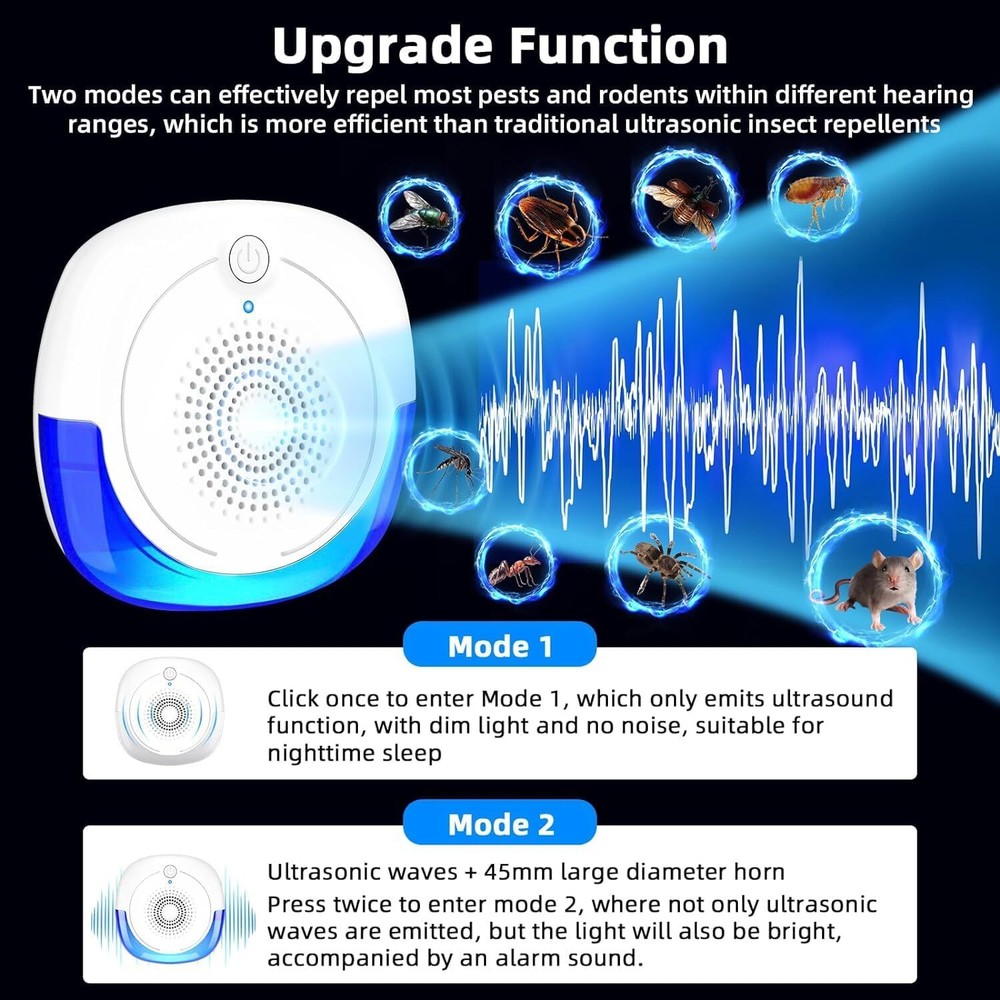 Upgrade Function

Two modes can effectively repel most pests and rodents within different hearing ranges, which is more efficient than traditional ultrasonic insect repellents

Mode 1

Click once to enter Mode 1, which only emits ultrasound function, with dim light and no noise, suitable for nighttime sleep

Mode 2

Ultrasonic waves + 45mm large diameter horn

Press twice to enter mode 2, where not only ultrasonic waves are emitted, but the light will also be bright, accompanied by an alarm sound.